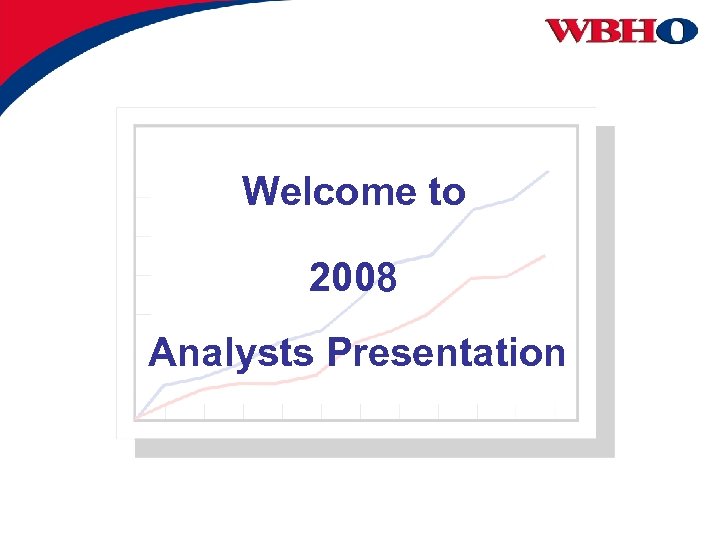 WBHO

Welcome to

2008

Analysts Presentation